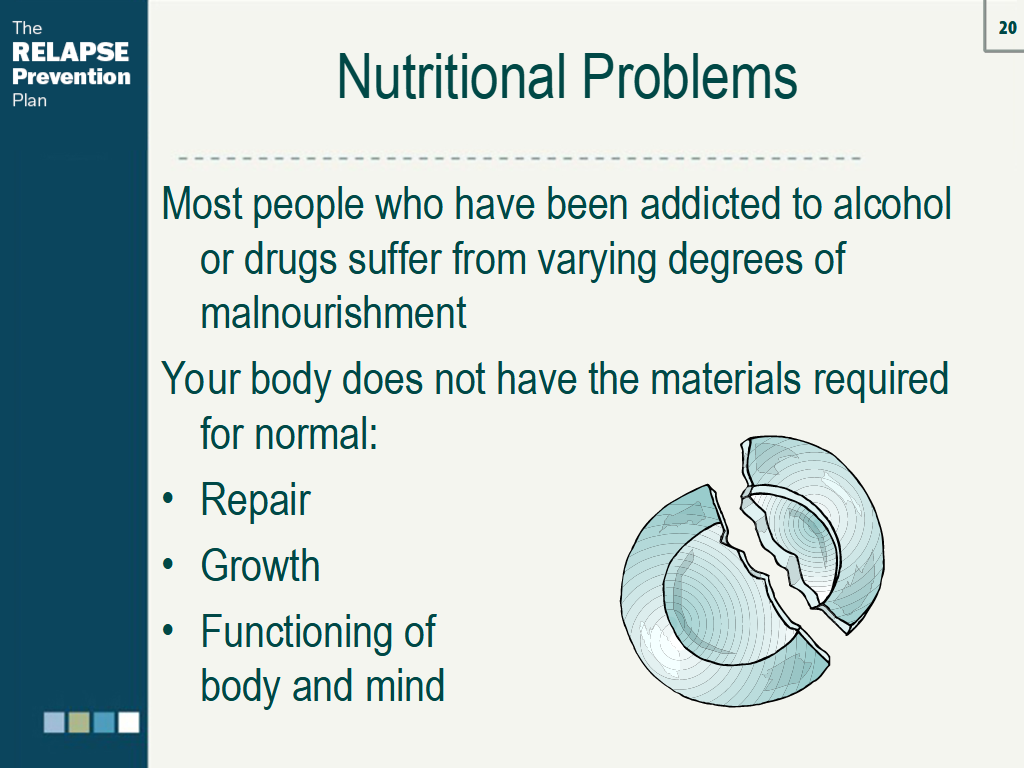 The RELAPSE Prevention Plan

20

Nutritional Problems

Most people who have been addicted to alcohol or drugs suffer from varying degrees of malnourishment

Your body does not have the materials required for normal:

• Repair
• Growth
• Functioning of body and mind